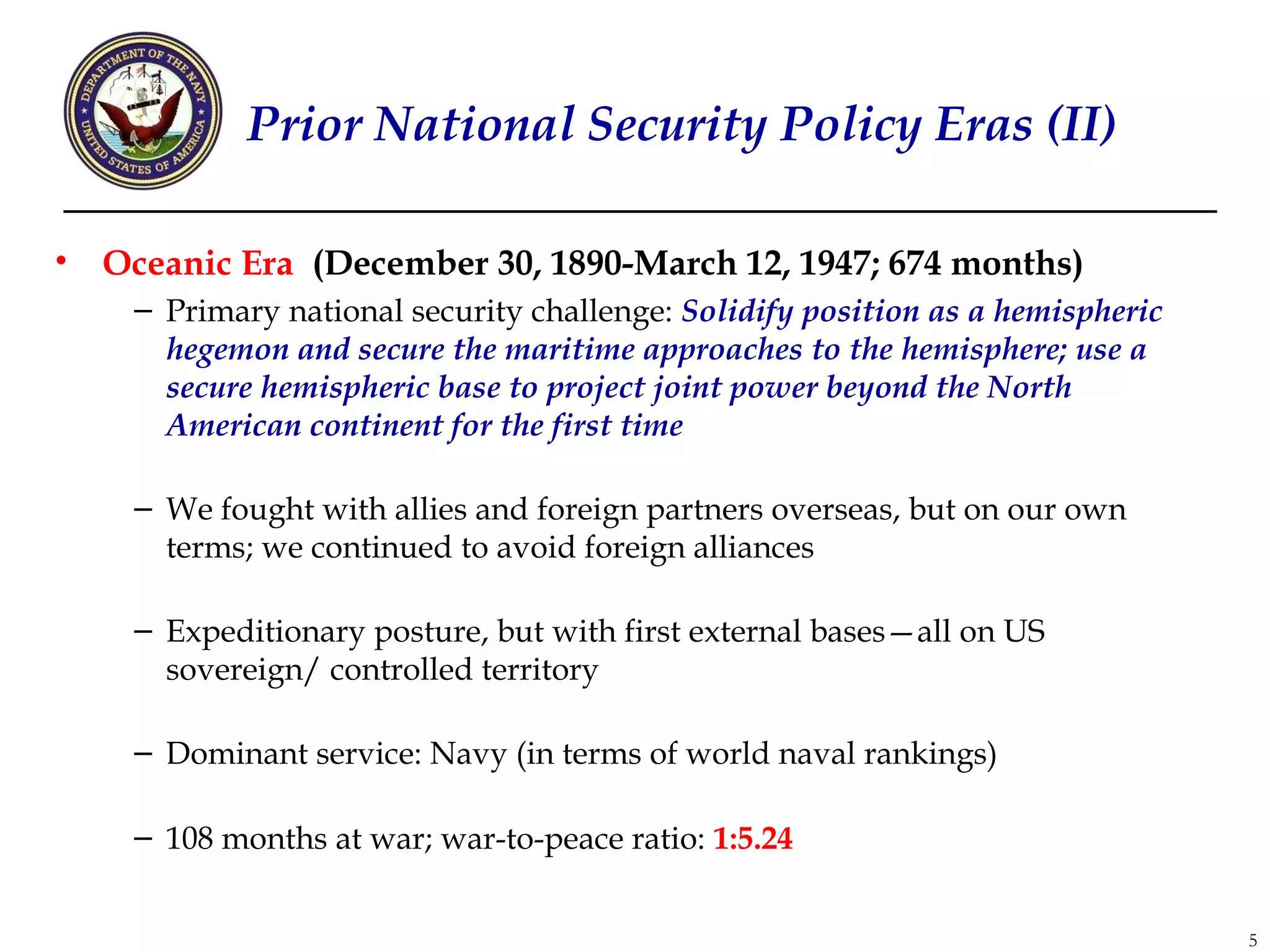 DEPARTMENT OF THE NAVY UNITED STATES OF AMERICA

Prior National Security Policy Eras (II)

• Oceanic Era (December 30, 1890-March 12, 1947; 674 months)

– Primary national security challenge: Solidify position as a hemispheric hegemon and secure the maritime approaches to the hemisphere; use a secure hemispheric base to project joint power beyond the North American continent for the first time

– We fought with allies and foreign partners overseas, but on our own terms; we continued to avoid foreign alliances

– Expeditionary posture, but with first external bases—all on US sovereign/ controlled territory

– Dominant service: Navy (in terms of world naval rankings)

– 108 months at war; war-to-peace ratio: 1:5.24

5